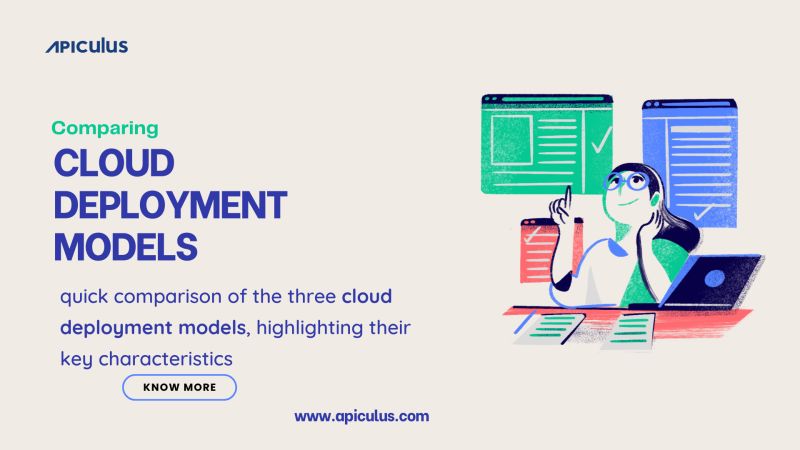 APICULUS

Comparing

CLOUD DEPLOYMENT MODELS

quick comparison of the three cloud deployment models, highlighting their key characteristics

KNOW MORE

www.apiculus.com